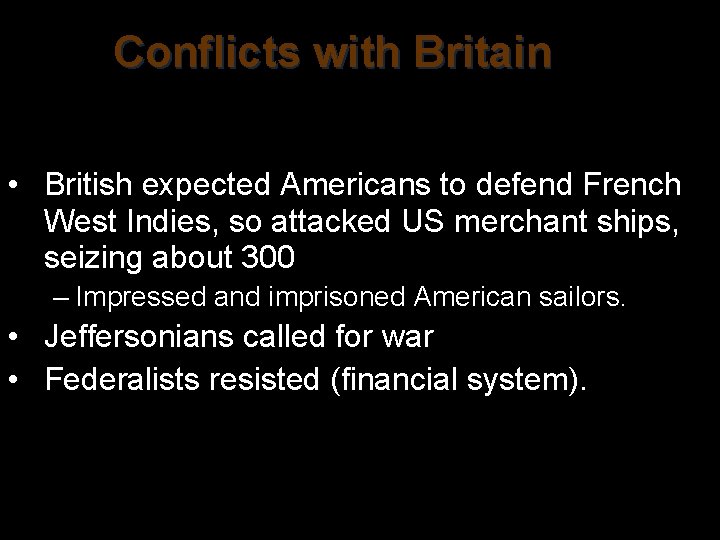 Conflicts with Britain

• British expected Americans to defend French West Indies, so attacked US merchant ships, seizing about 300
– Impressed and imprisoned American sailors.
• Jeffersonians called for war
• Federalists resisted (financial system).